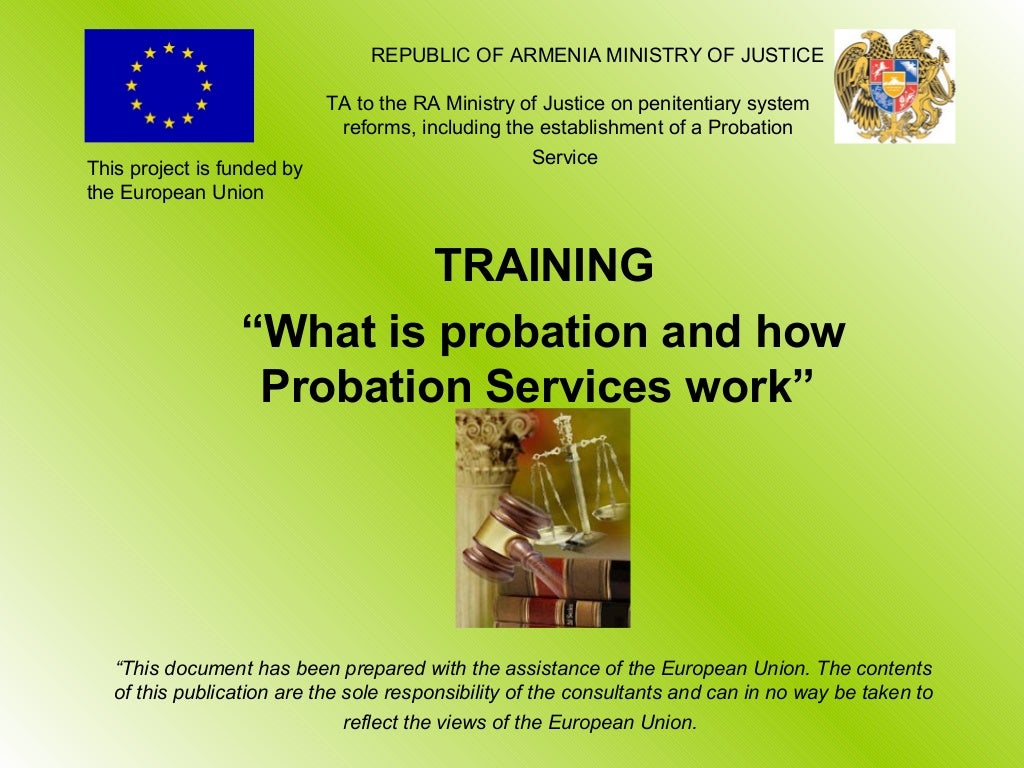 REPUBLIC OF ARMENIA MINISTRY OF JUSTICE

TA to the RA Ministry of Justice on penitentiary system reforms, including the establishment of a Probation Service

This project is funded by the European Union

TRAINING

“What is probation and how Probation Services work”

“This document has been prepared with the assistance of the European Union. The contents of this publication are the sole responsibility of the consultants and can in no way be taken to reflect the views of the European Union.